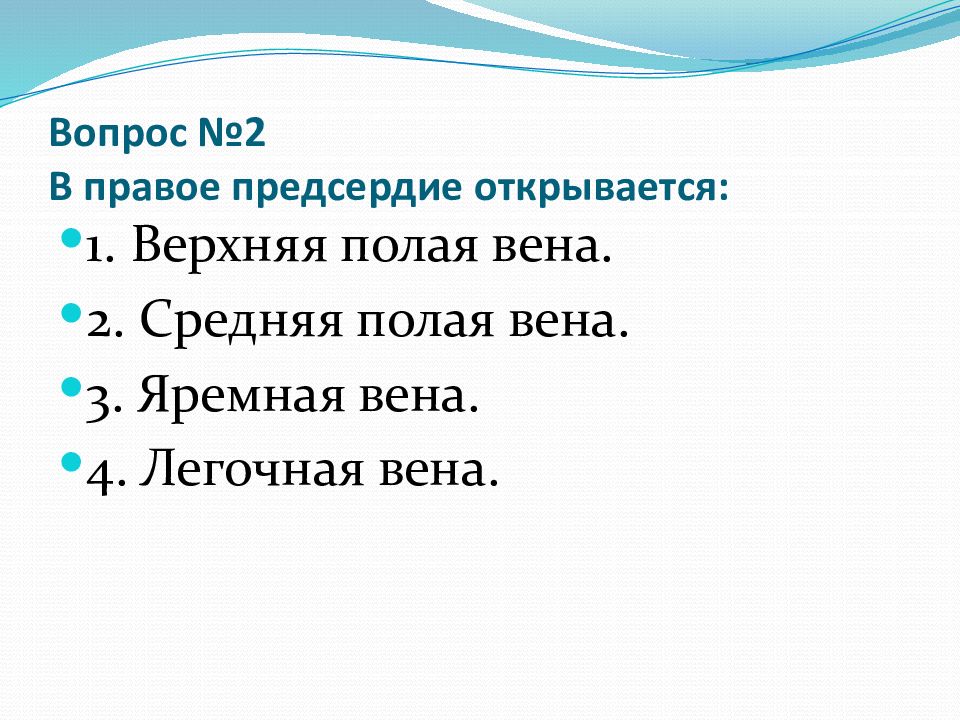 Вопрос №2
В правое предсердие открывается:

1. Верхняя полая вена.

2. Средняя полая вена.

3. Яремная вена.

4. Легочная вена.